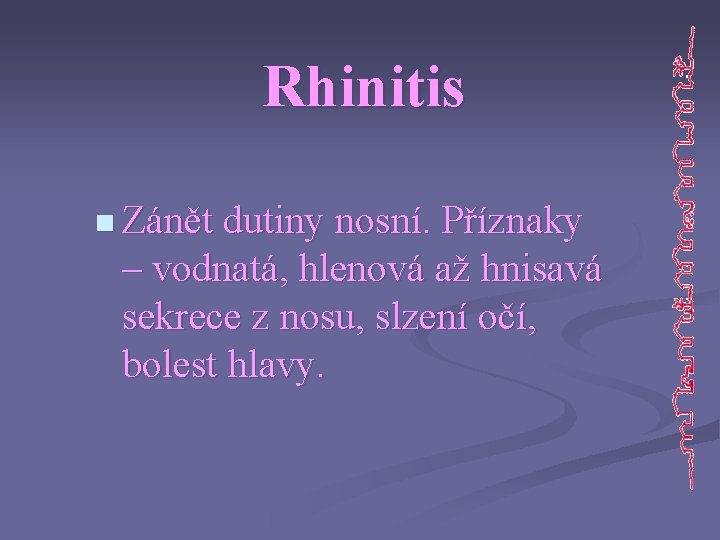 Rhinitis

Zánět dutiny nosní. Příznaky – vodnatá, hlenová až hnisavá sekrece z nosu, slzení očí, bolest hlavy.